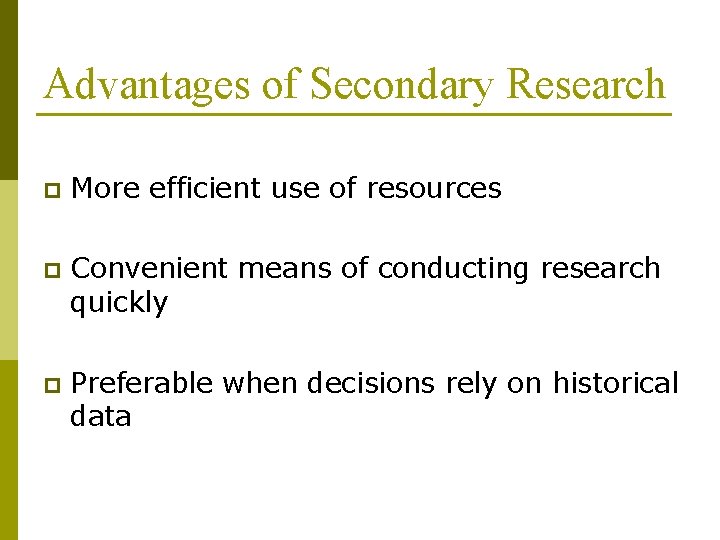 Advantages of Secondary Research

More efficient use of resources

Convenient means of conducting research quickly

Preferable when decisions rely on historical data